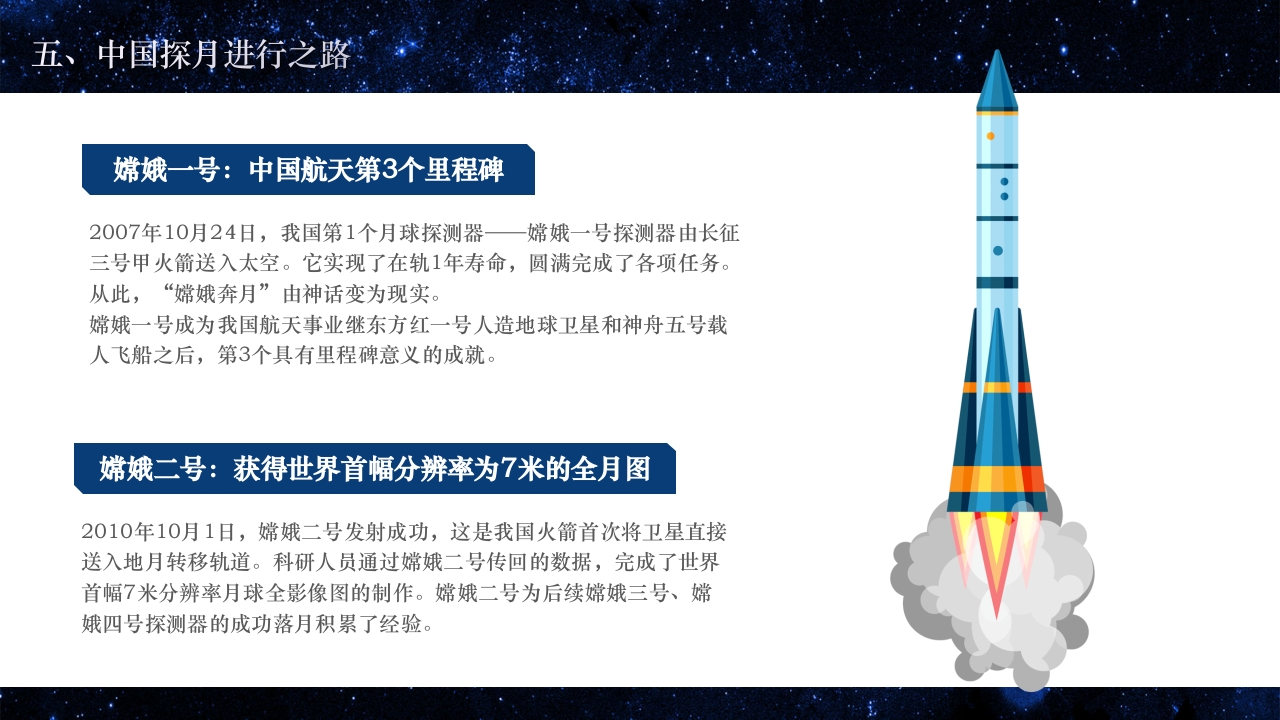 五、中国探月进行之路

嫦娥一号：中国航天第3个里程碑

2007年10月24日，我国第1个月球探测器——嫦娥一号探测器由长征三号甲火箭送入太空。它实现了在轨1年寿命，圆满完成了各项任务。从此，“嫦娥奔月”由神话变为现实。
嫦娥一号成为我国航天事业继东方红一号人造地球卫星和神舟五号载人飞船之后，第3个具有里程碑意义的成就。

嫦娥二号：获得世界首幅分辨率为7米的全月图

2010年10月1日，嫦娥二号发射成功，这是我国火箭首次将卫星直接送入地月转移轨道。科研人员通过嫦娥二号传回的数据，完成了世界首幅7米分辨率月球全影像图的制作。嫦娥二号为后续嫦娥三号、嫦娥四号探测器的成功落月积累了经验。